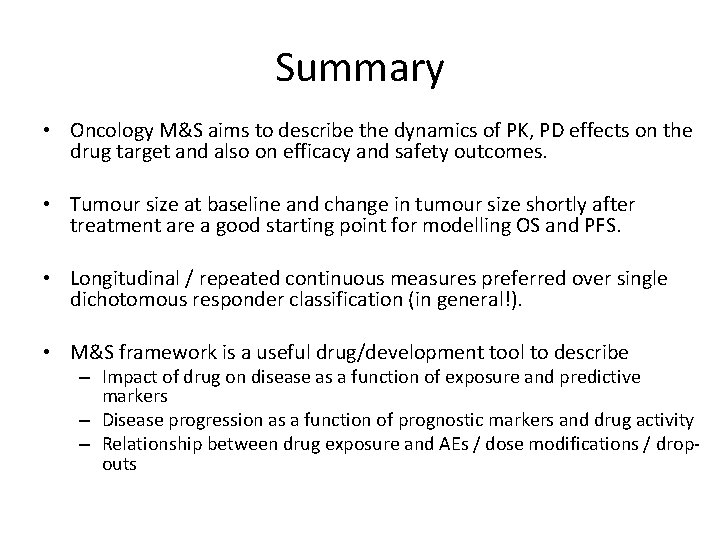 Summary

• Oncology M&S aims to describe the dynamics of PK, PD effects on the drug target and also on efficacy and safety outcomes.

• Tumour size at baseline and change in tumour size shortly after treatment are a good starting point for modelling OS and PFS.

• Longitudinal / repeated continuous measures preferred over single dichotomous responder classification (in general!).

• M&S framework is a useful drug/development tool to describe
– Impact of drug on disease as a function of exposure and predictive markers
– Disease progression as a function of prognostic markers and drug activity
– Relationship between drug exposure and AEs / dose modifications / drop-outs